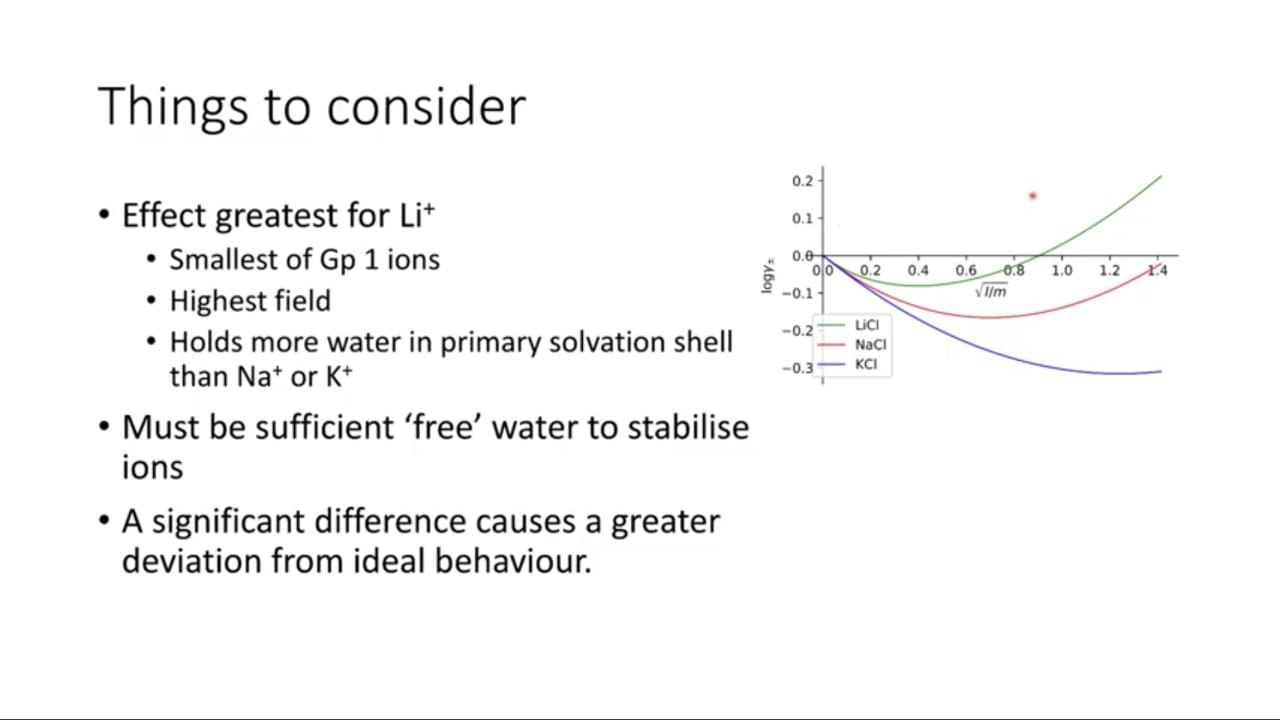 Things to consider

• Effect greatest for $Li^+$
  • Smallest of Gp 1 ions
  • Highest field
  • Holds more water in primary solvation shell than $Na^+$ or $K^+$

• Must be sufficient 'free' water to stabilise ions

• A significant difference causes a greater deviation from ideal behaviour.

0.2
0.1
0.0
−0.1
−0.2
−0.3
$\log\gamma_\pm$
0.0 0.2 0.4 0.6 0.8 1.0 1.2 1.4
$\sqrt{I/m}$
LiCl
NaCl
KCl